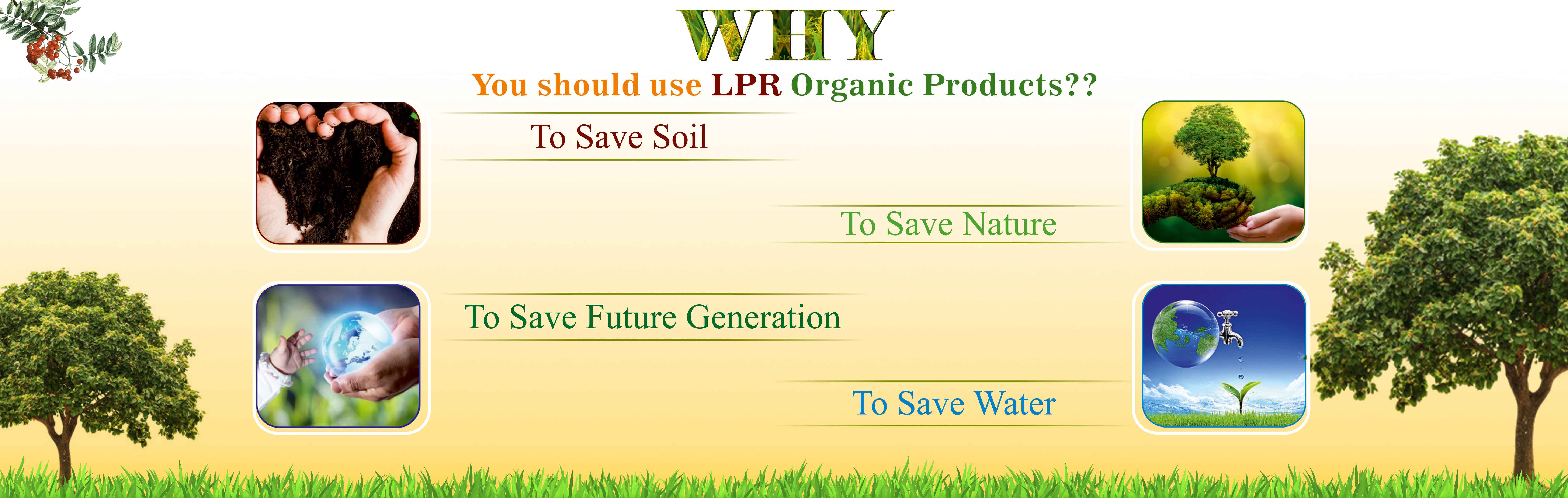 WHY

You should use LPR Organic Products??

To Save Soil

To Save Nature

To Save Future Generation

To Save Water